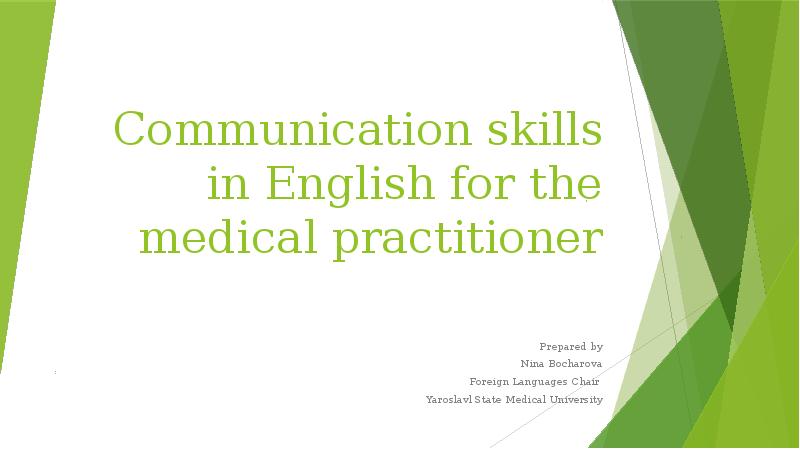 Communication skills in English for the medical practitioner

Prepared by
Nina Bocharova
Foreign Languages Chair
Yaroslavl State Medical University